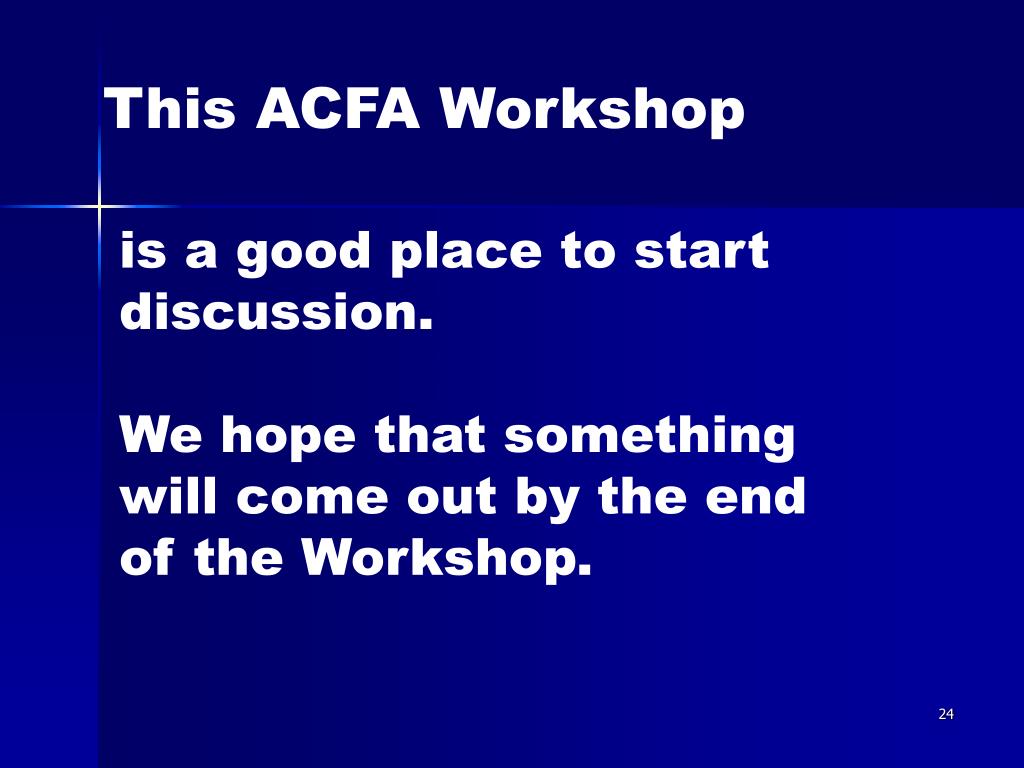 This ACFA Workshop

is a good place to start discussion.

We hope that something will come out by the end of the Workshop.

24